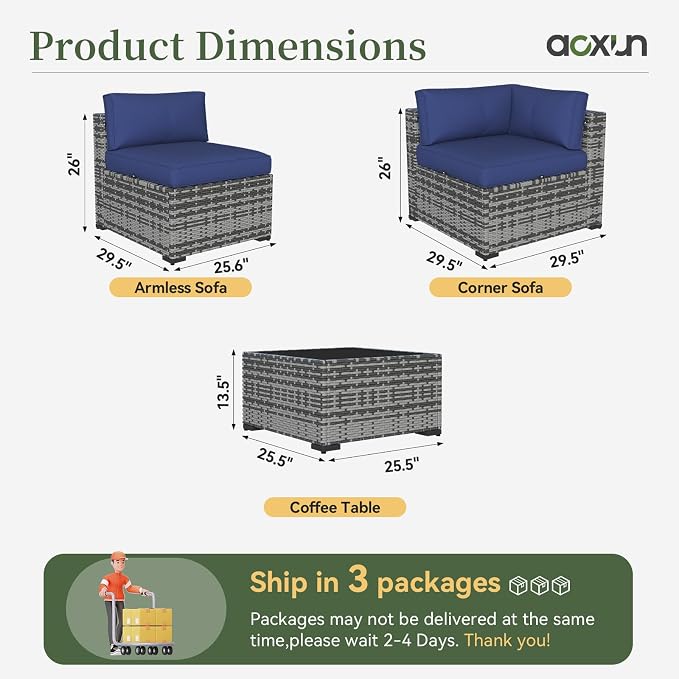 Product Dimensions

aoxun

26"

29.5"

25.6"

Armless Sofa

26"

29.5"

29.5"

Corner Sofa

13.5"

25.5"

25.5"

Coffee Table

Ship in 3 packages

Packages may not be delivered at the same time,please wait 2-4 Days. Thank you!